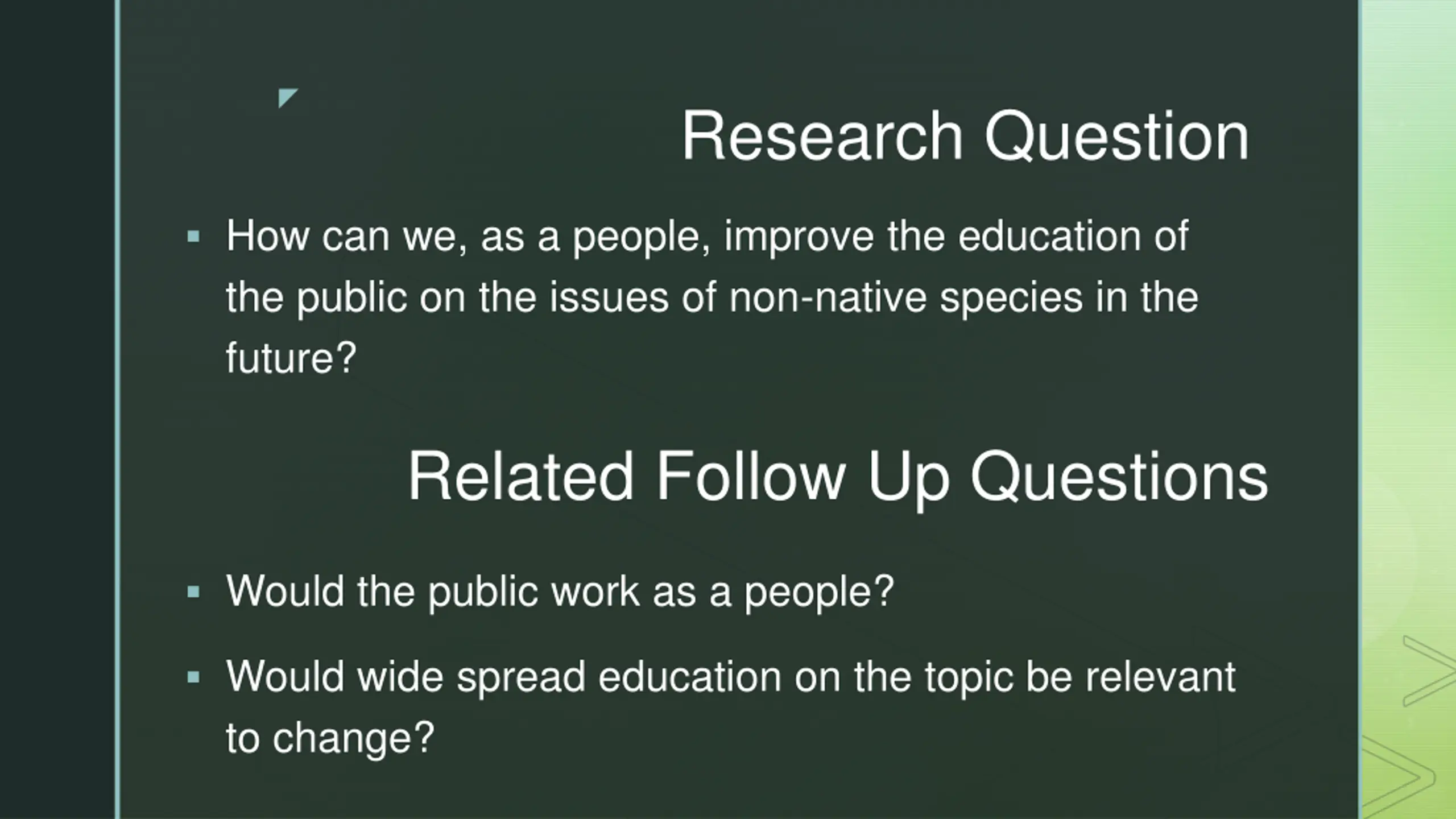 Research Question

▪ How can we, as a people, improve the education of the public on the issues of non-native species in the future?

Related Follow Up Questions

▪ Would the public work as a people?

▪ Would wide spread education on the topic be relevant to change?